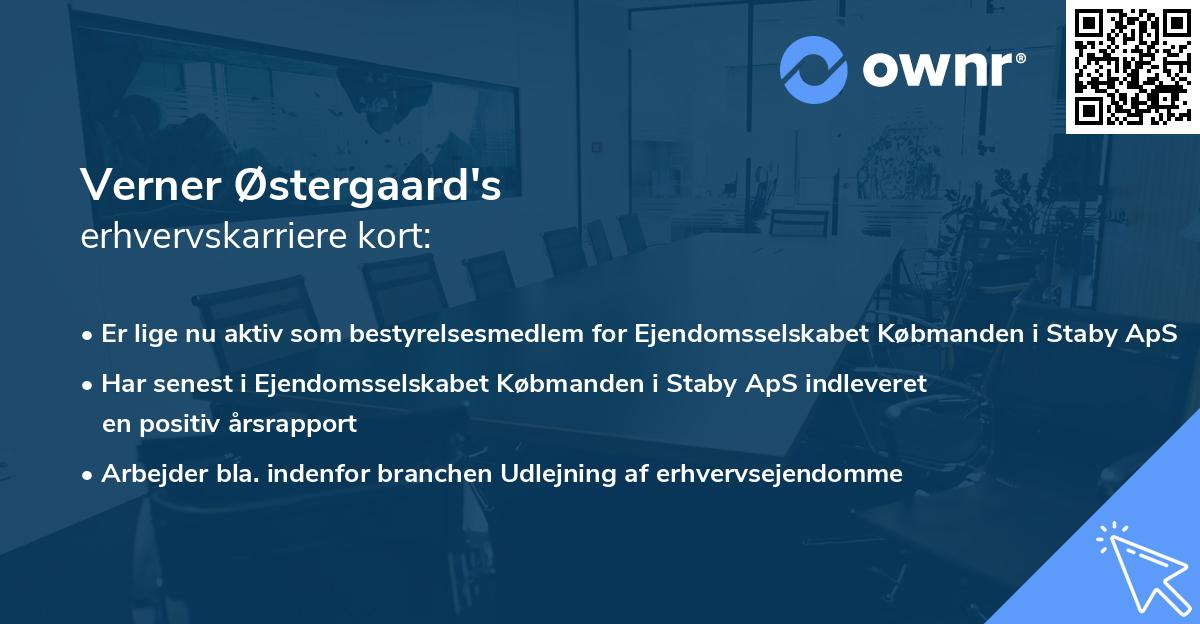 ownr®

Verner Østergaard's
erhvervskarriere kort:

• Er lige nu aktiv som bestyrelsesmedlem for Ejendomsselskabet Købmanden i Staby ApS
• Har senest i Ejendomsselskabet Købmanden i Staby ApS indleveret en positiv årsrapport
• Arbejder bla. indenfor branchen Udlejning af erhvervsejendomme